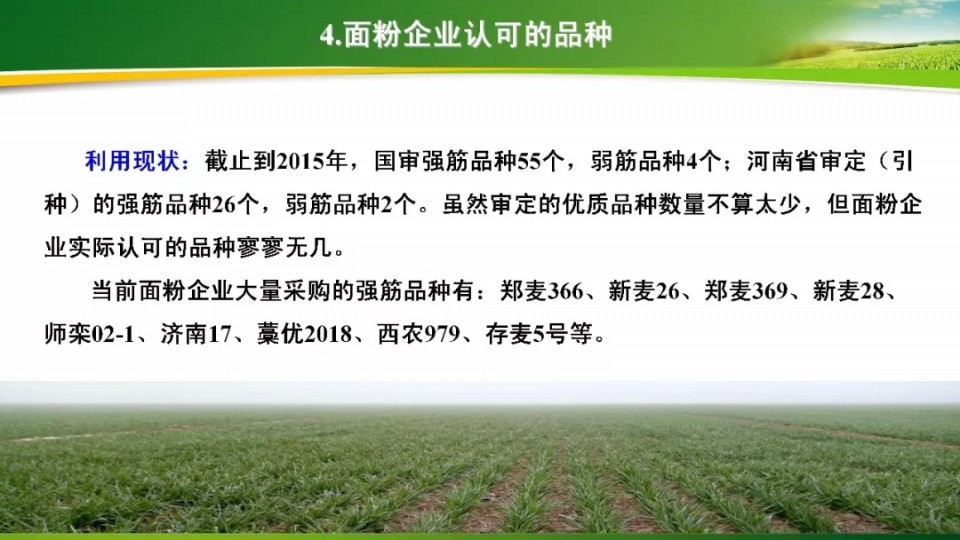 4.面粉企业认可的品种

利用现状：截止到2015年，国审强筋品种55个，弱筋品种4个；河南省审定（引种）的强筋品种26个，弱筋品种2个。虽然审定的优质品种数量不算太少，但面粉企业实际认可的品种寥寥无几。

当前面粉企业大量采购的强筋品种有：郑麦366、新麦26、郑麦369、新麦28、师栾02-1、济南17、藁优2018、西农979、存麦5号等。